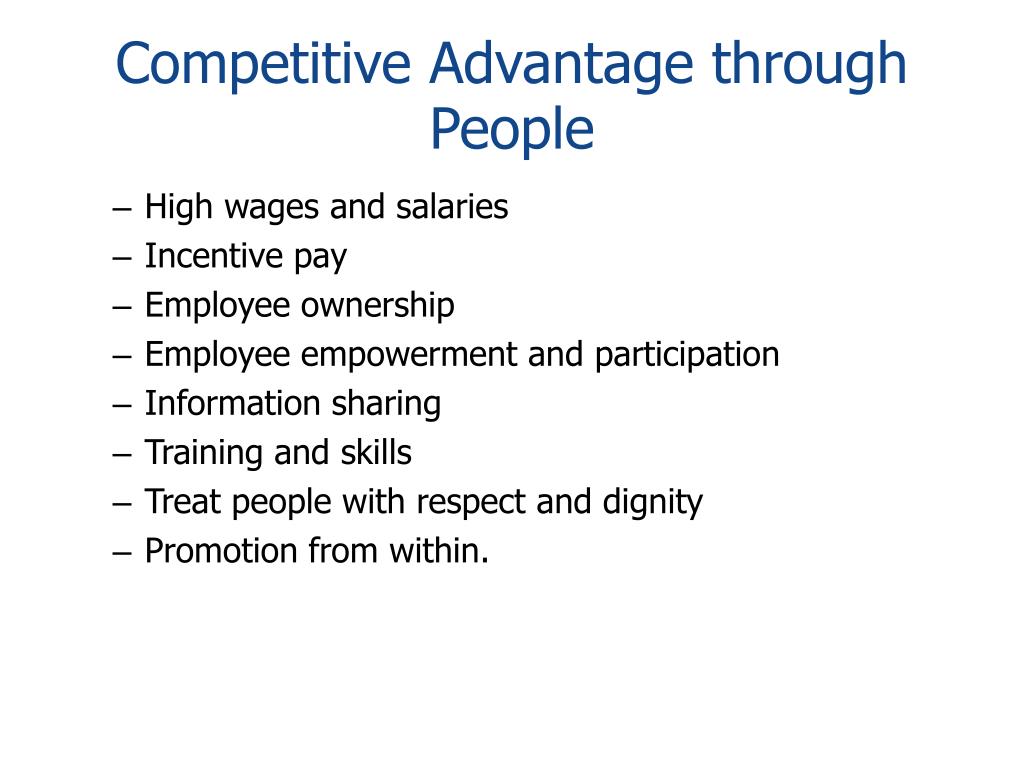 Competitive Advantage through People

– High wages and salaries
– Incentive pay
– Employee ownership
– Employee empowerment and participation
– Information sharing
– Training and skills
– Treat people with respect and dignity
– Promotion from within.